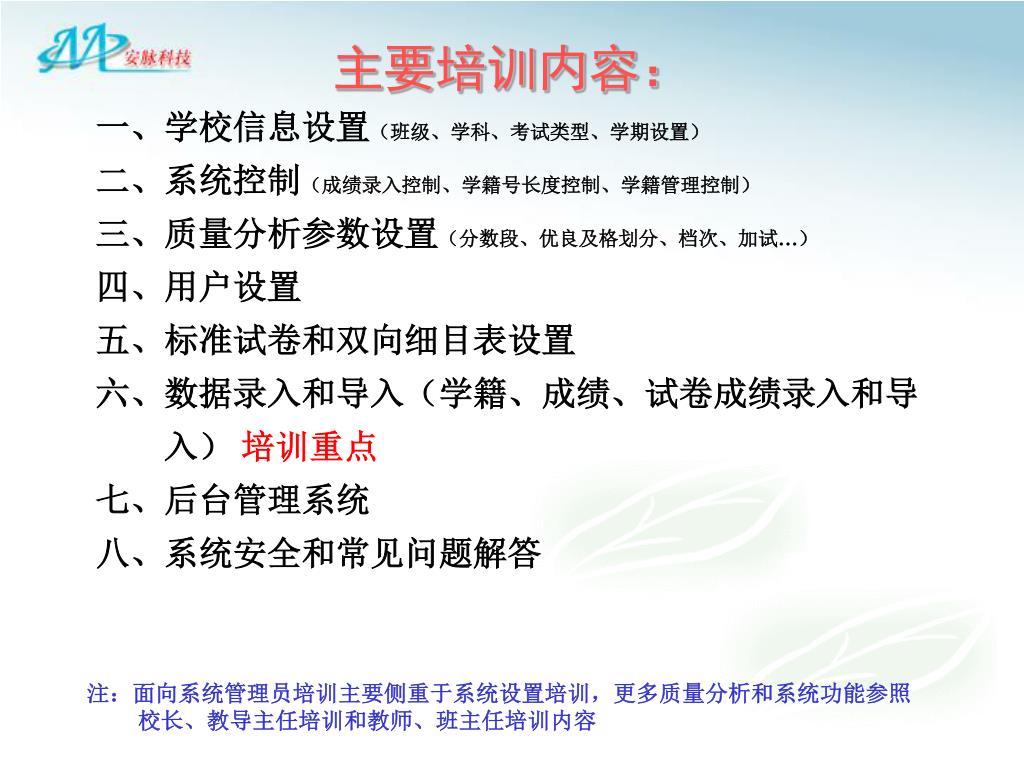 安脉科技

主要培训内容：

一、学校信息设置（班级、学科、考试类型、学期设置）
二、系统控制（成绩录入控制、学籍号长度控制、学籍管理控制）
三、质量分析参数设置（分数段、优良及格划分、档次、加试…）
四、用户设置
五、标准试卷和双向细目表设置
六、数据录入和导入（学籍、成绩、试卷成绩录入和导入） 培训重点
七、后台管理系统
八、系统安全和常见问题解答

注：面向系统管理员培训主要侧重于系统设置培训，更多质量分析和系统功能参照校长、教导主任培训和教师、班主任培训内容